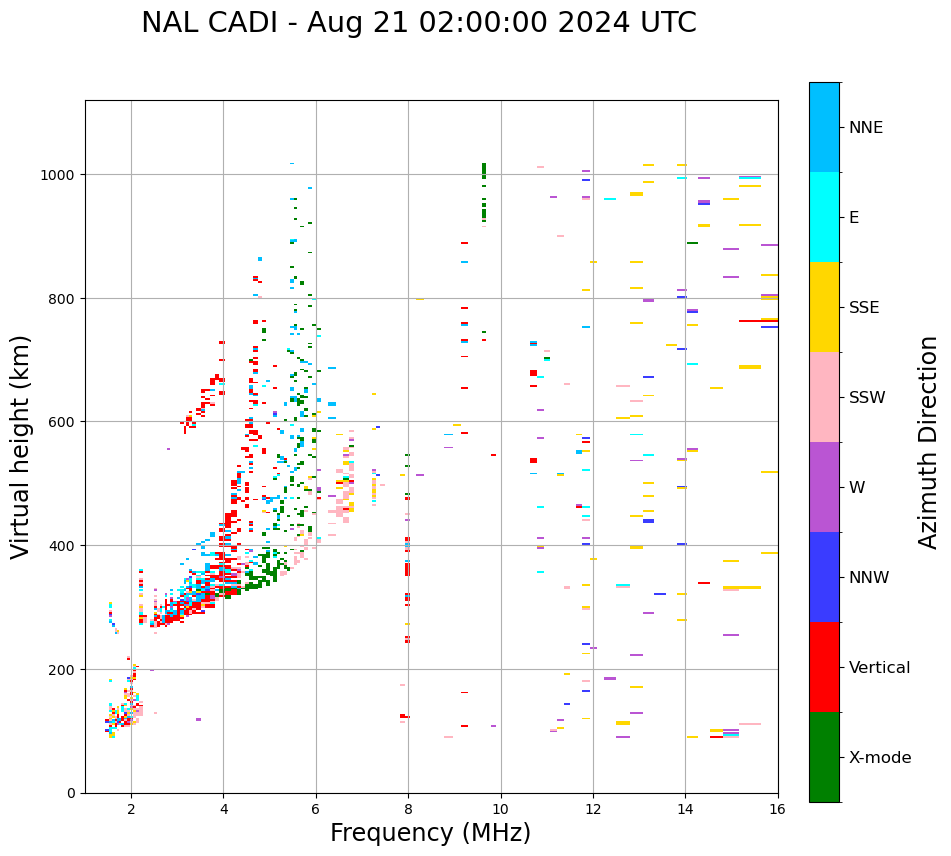 NAL CADI - Aug 21 02:00:00 2024 UTC

Virtual height (km)

1000
800
600
400
200
0

2
4
6
8
10
12
14
16

Frequency (MHz)

NNE
E
SSE
SSW
W
NNW
Vertical
X-mode

Azimuth Direction